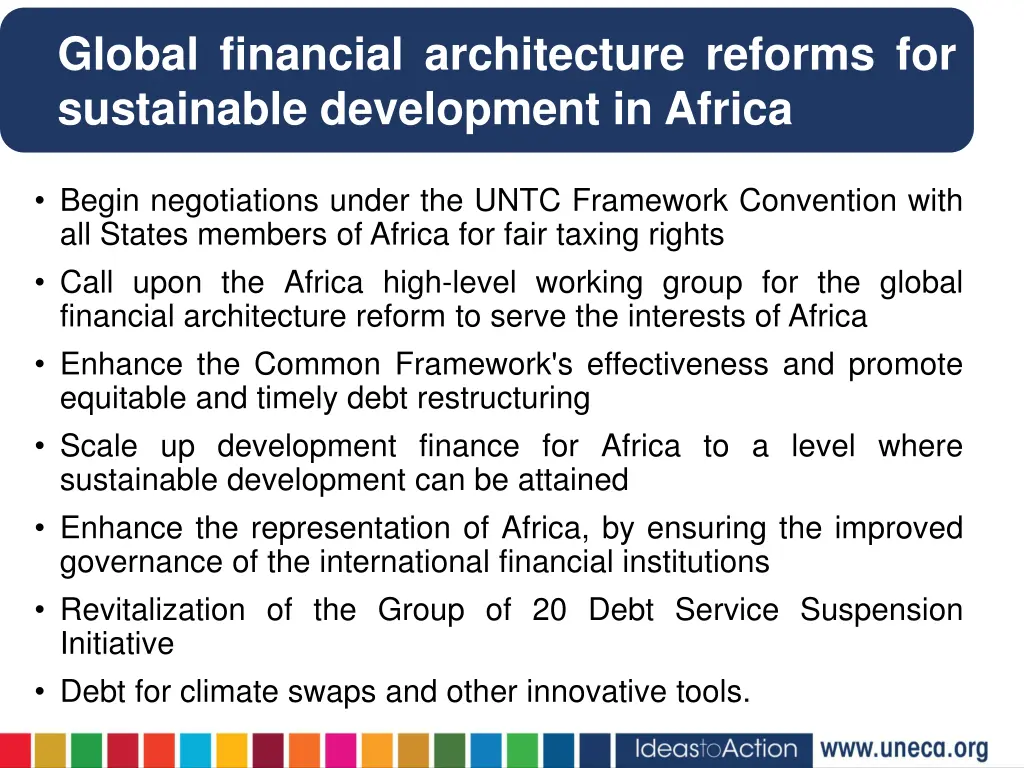 Global financial architecture reforms for sustainable development in Africa

• Begin negotiations under the UNTC Framework Convention with all States members of Africa for fair taxing rights
• Call upon the Africa high-level working group for the global financial architecture reform to serve the interests of Africa
• Enhance the Common Framework's effectiveness and promote equitable and timely debt restructuring
• Scale up development finance for Africa to a level where sustainable development can be attained
• Enhance the representation of Africa, by ensuring the improved governance of the international financial institutions
• Revitalization of the Group of 20 Debt Service Suspension Initiative
• Debt for climate swaps and other innovative tools.

IdeastoAction www.uneca.org